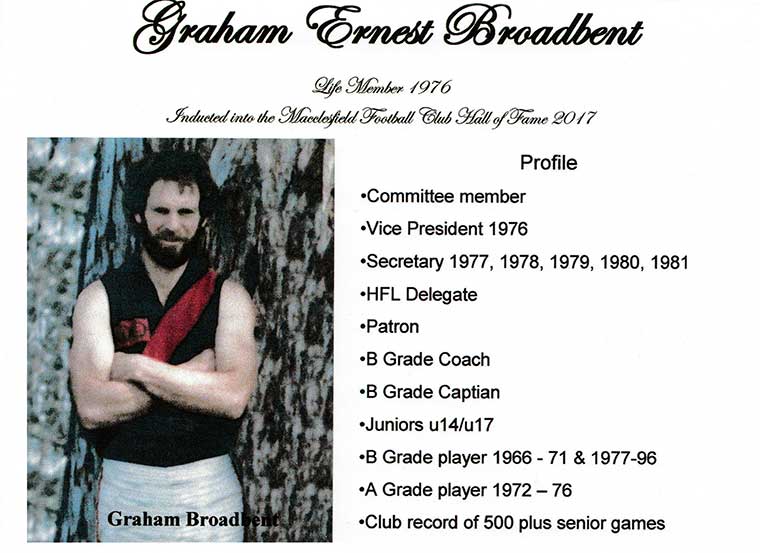 Graham Ernest Broadbent

Life Member 1976

Inducted into the Macclesfield Football Club Hall of Fame 2017

Graham Broadbent

Profile

•Committee member

•Vice President 1976

•Secretary 1977, 1978, 1979, 1980, 1981

•HFL Delegate

•Patron

•B Grade Coach

•B Grade Captian

•Juniors u14/u17

•B Grade player 1966 - 71 & 1977-96

•A Grade player 1972 – 76

•Club record of 500 plus senior games